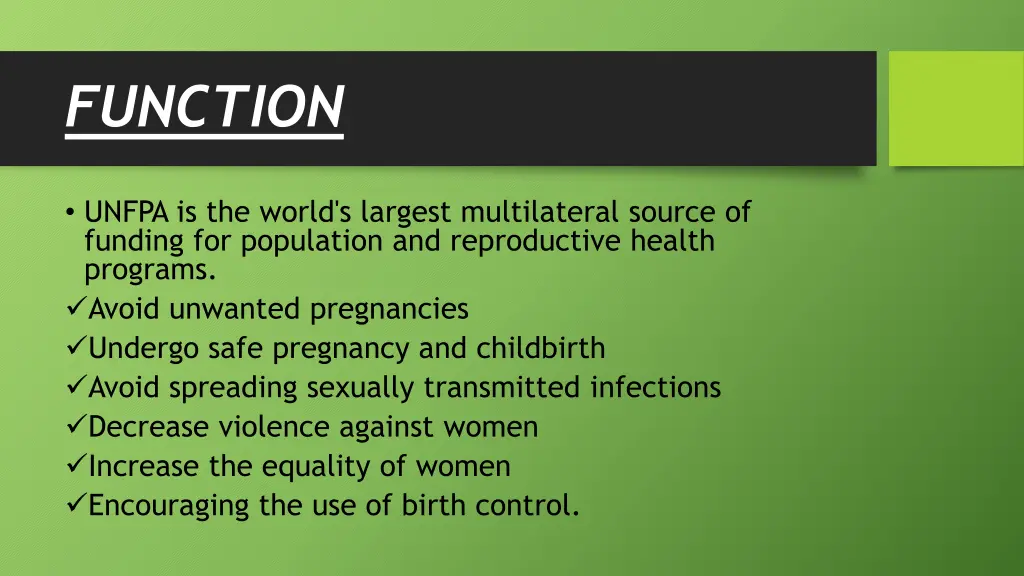 FUNCTION

• UNFPA is the world's largest multilateral source of funding for population and reproductive health programs.

✓Avoid unwanted pregnancies
✓Undergo safe pregnancy and childbirth
✓Avoid spreading sexually transmitted infections
✓Decrease violence against women
✓Increase the equality of women
✓Encouraging the use of birth control.